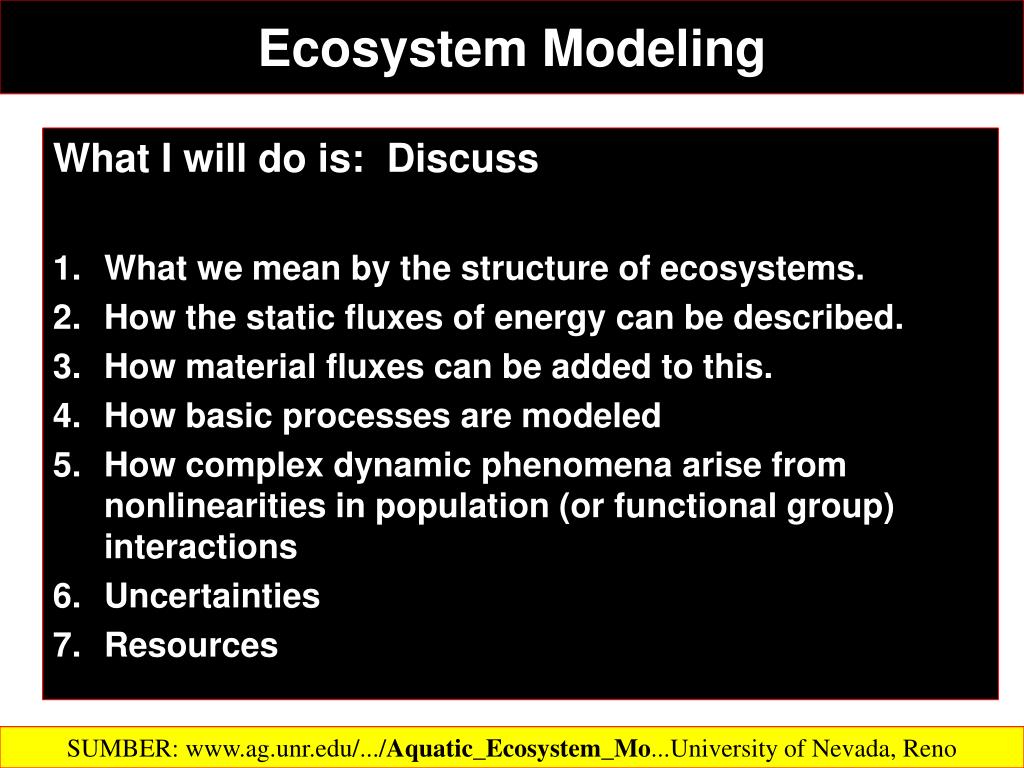 Ecosystem Modeling

What I will do is: Discuss

1. What we mean by the structure of ecosystems.
2. How the static fluxes of energy can be described.
3. How material fluxes can be added to this.
4. How basic processes are modeled
5. How complex dynamic phenomena arise from nonlinearities in population (or functional group) interactions
6. Uncertainties
7. Resources

SUMBER: www.ag.unr.edu/.../Aquatic_Ecosystem_Mo...University of Nevada, Reno